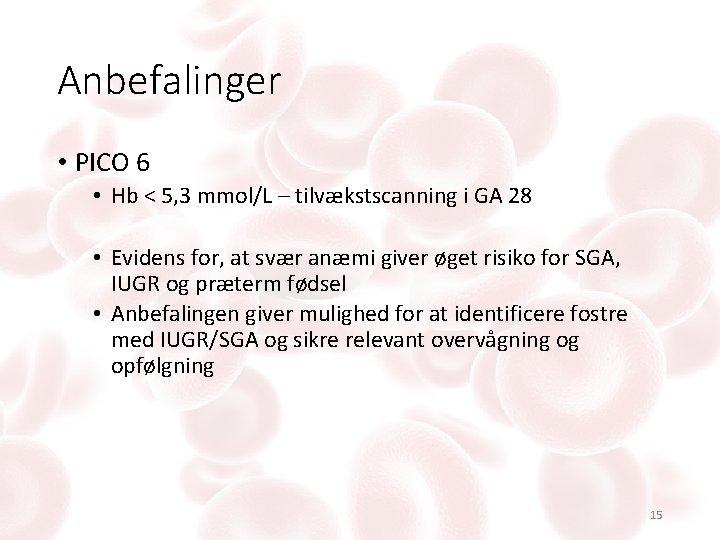 Anbefalinger

• PICO 6
  • Hb < 5,3 mmol/L – tilvækstscanning i GA 28

  • Evidens for, at svær anæmi giver øget risiko for SGA, IUGR og præterm fødsel
  • Anbefalingen giver mulighed for at identificere fostre med IUGR/SGA og sikre relevant overvågning og opfølgning

15